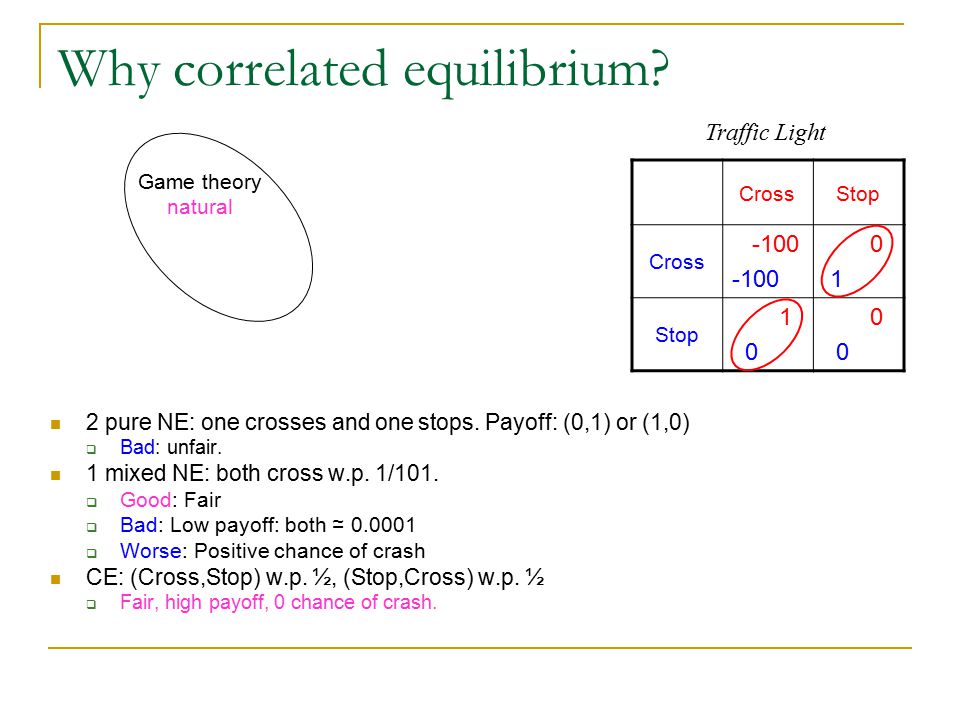 Why correlated equilibrium?

Game theory
natural

Traffic Light

| | Cross | Stop |
|---|---|---|
| Cross | -100 -100 | 0 1 |
| Stop | 1 0 | 0 0 |

- 2 pure NE: one crosses and one stops. Payoff: (0,1) or (1,0)
  - Bad: unfair.
- 1 mixed NE: both cross w.p. 1/101.
  - Good: Fair
  - Bad: Low payoff: both ≃ 0.0001
  - Worse: Positive chance of crash
- CE: (Cross,Stop) w.p. ½, (Stop,Cross) w.p. ½
  - Fair, high payoff, 0 chance of crash.